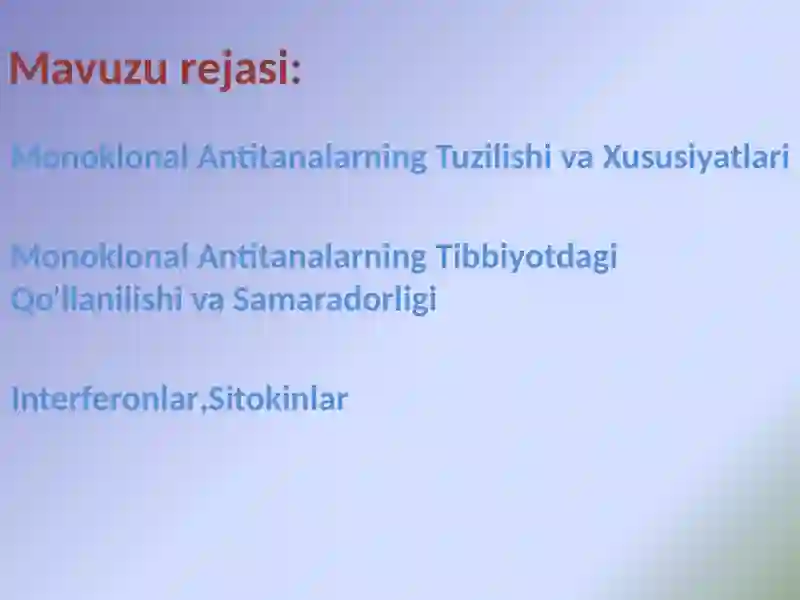 Mavuzu rejasi:

Monoklonal Antitanalarning Tuzilishi va Xususiyatlari

Monoklonal Antitanalarning Tibbiyotdagi Qo'llanilishi va Samaradorligi

Interferonlar,Sitokinlar